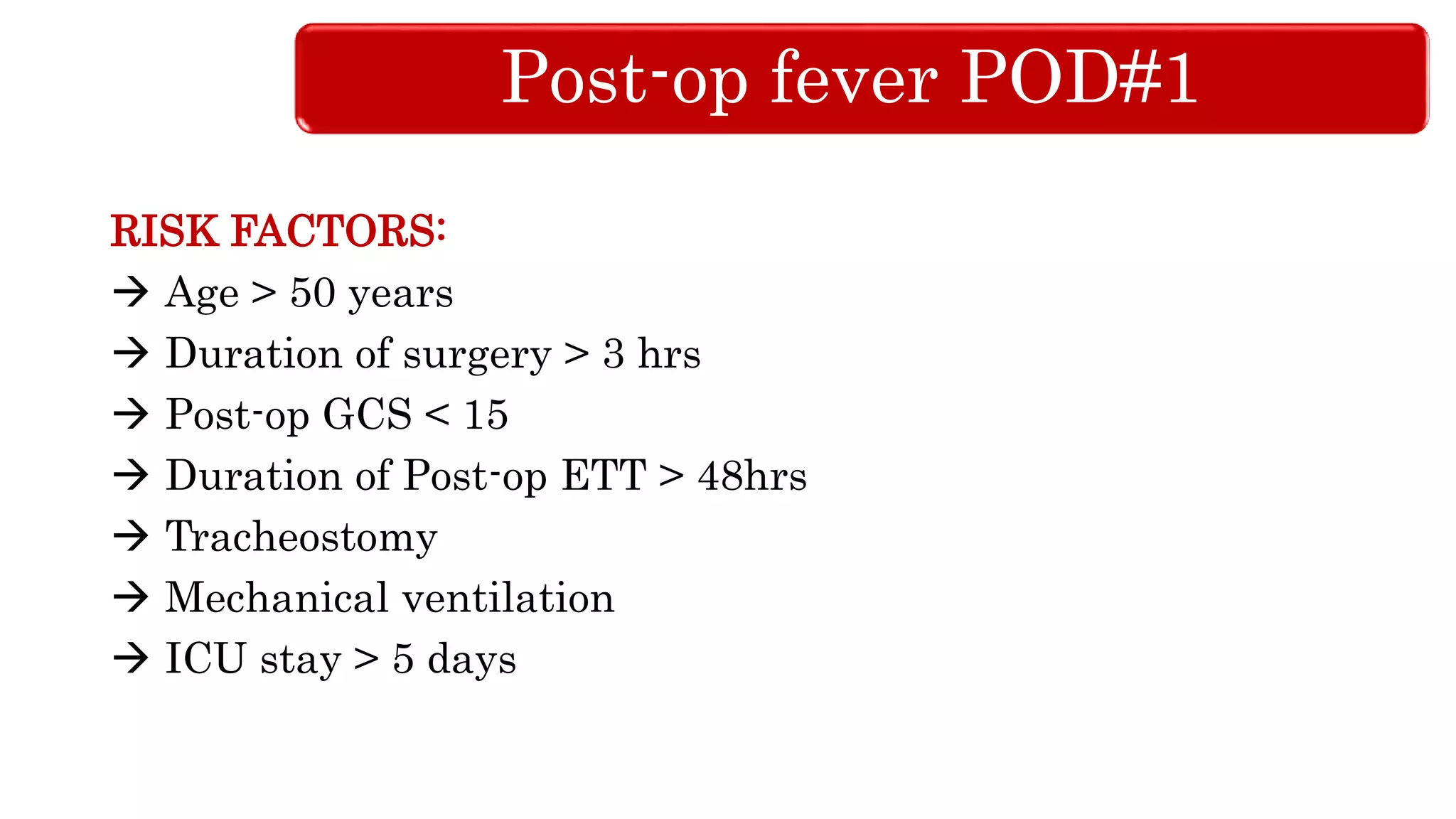 Post-op fever POD#1

RISK FACTORS:

→ Age > 50 years
→ Duration of surgery > 3 hrs
→ Post-op GCS < 15
→ Duration of Post-op ETT > 48hrs
→ Tracheostomy
→ Mechanical ventilation
→ ICU stay > 5 days